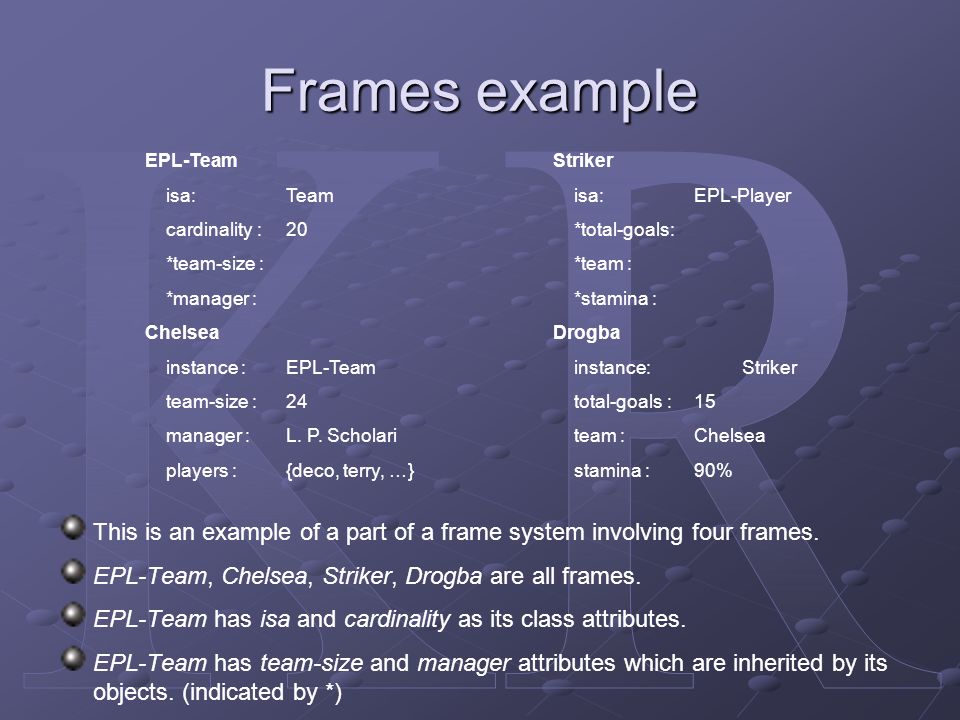 Frames example

EPL-Team
isa: Team
cardinality : 20
*team-size :
*manager :
Chelsea
instance : EPL-Team
team-size : 24
manager : L. P. Scholari
players : {deco, terry, ...}

Striker
isa: EPL-Player
*total-goals:
*team :
*stamina :
Drogba
instance: Striker
total-goals : 15
team : Chelsea
stamina : 90%

This is an example of a part of a frame system involving four frames.

EPL-Team, Chelsea, Striker, Drogba are all frames.

EPL-Team has isa and cardinality as its class attributes.

EPL-Team has team-size and manager attributes which are inherited by its objects. (indicated by *)